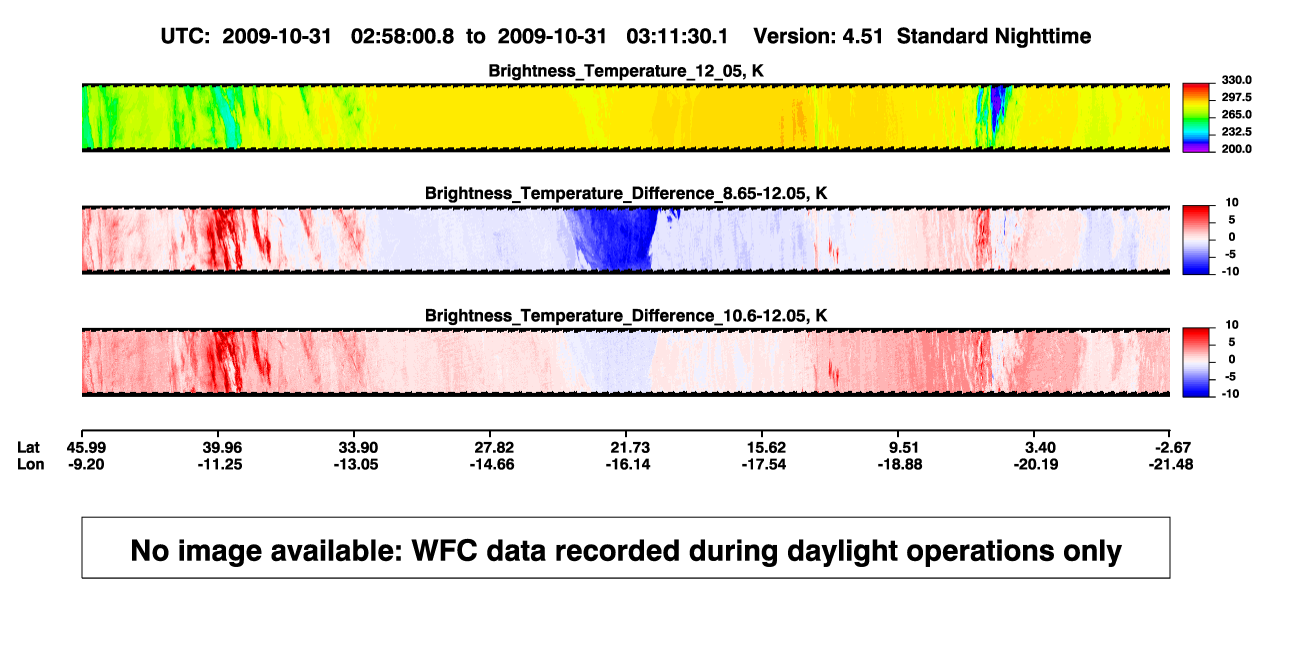 UTC: 2009-10-31 02:58:00.8 to 2009-10-31 03:11:30.1 Version: 4.51 Standard Nighttime

Brightness_Temperature_12_05, K

330.0
297.5
265.0
232.5
200.0

Brightness_Temperature_Difference_8.65-12.05, K

10
5
0
-5
-10

Brightness_Temperature_Difference_10.6-12.05, K

10
5
0
-5
-10

| Lat | 45.99 | 39.96 | 33.90 | 27.82 | 21.73 | 15.62 | 9.51 | 3.40 | -2.67 |
|---|---|---|---|---|---|---|---|---|---|
| Lon | -9.20 | -11.25 | -13.05 | -14.66 | -16.14 | -17.54 | -18.88 | -20.19 | -21.48 |

No image available: WFC data recorded during daylight operations only